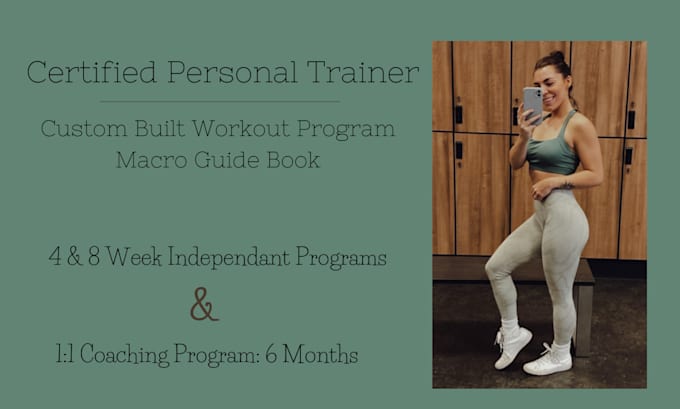 Certified Personal Trainer

Custom Built Workout Program
Macro Guide Book

4 & 8 Week Independant Programs

&

1:1 Coaching Program: 6 Months